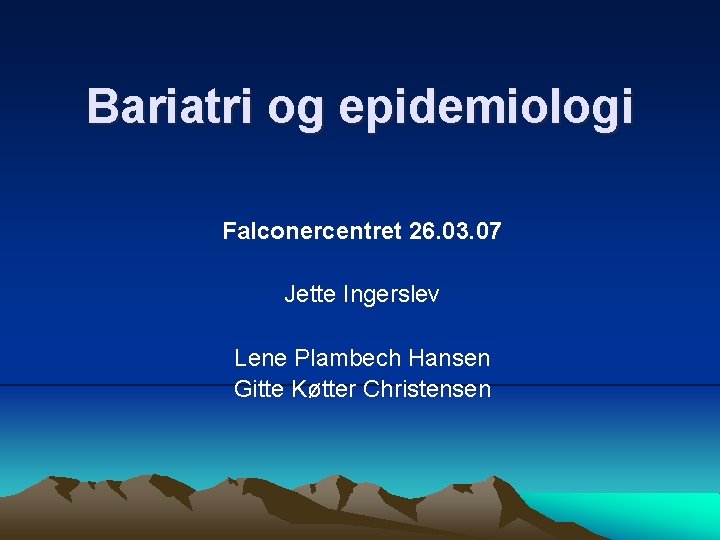 Bariatri og epidemiologi

Falconercentret 26.03.07

Jette Ingerslev

Lene Plambech Hansen
Gitte Køtter Christensen